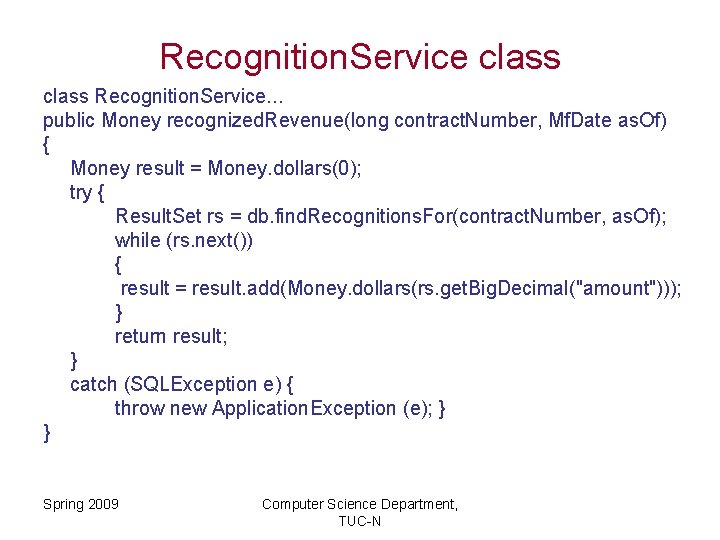 RecognitionService class

class RecognitionService...
public Money recognizedRevenue(long contractNumber, MfDate asOf)
{
Money result = Money.dollars(0);
try {
ResultSet rs = db.findRecognitionsFor(contractNumber, asOf);
while (rs.next())
{
result = result.add(Money.dollars(rs.getBigDecimal("amount")));
}
return result;
}
catch (SQLException e) {
throw new ApplicationException (e); }
}

Spring 2009

Computer Science Department, TUC-N